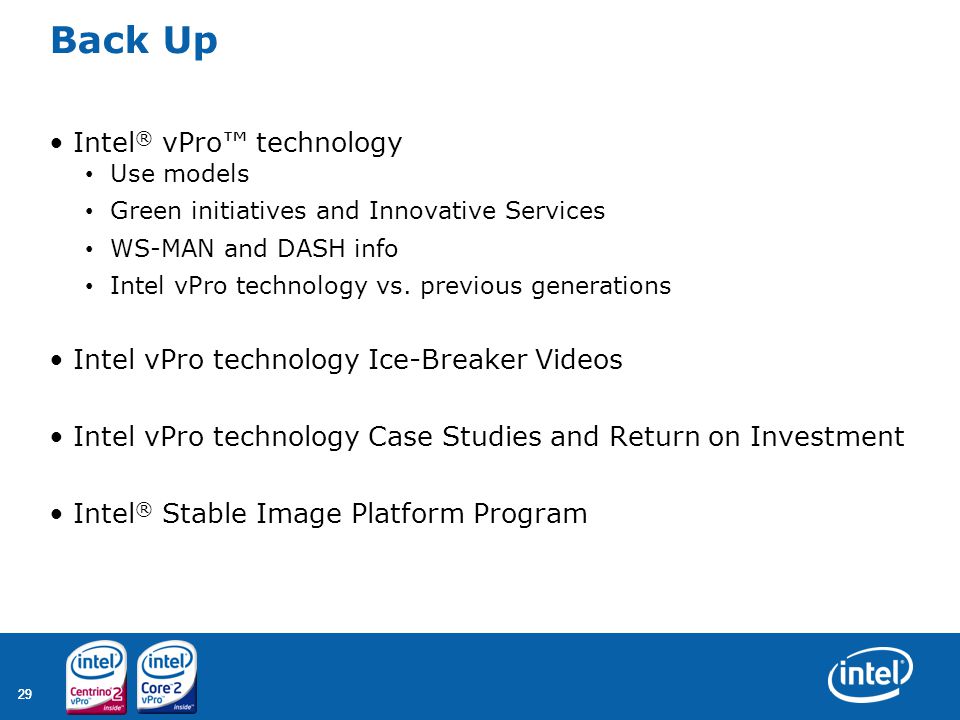 Back Up

• Intel® vPro™ technology
  • Use models
  • Green initiatives and Innovative Services
  • WS-MAN and DASH info
  • Intel vPro technology vs. previous generations

• Intel vPro technology Ice-Breaker Videos

• Intel vPro technology Case Studies and Return on Investment

• Intel® Stable Image Platform Program

29

intel Centrino 2 vPro inside

intel Core 2 vPro inside

intel